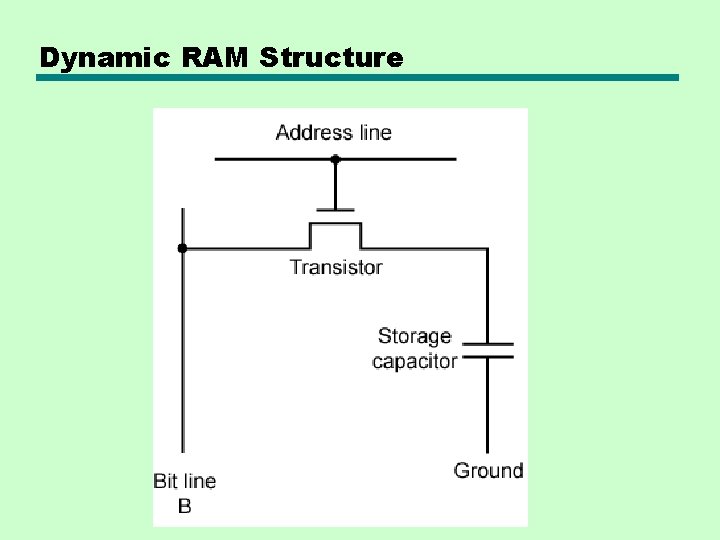 Dynamic RAM Structure

Address line

Transistor

Storage capacitor

Bit line
B

Ground